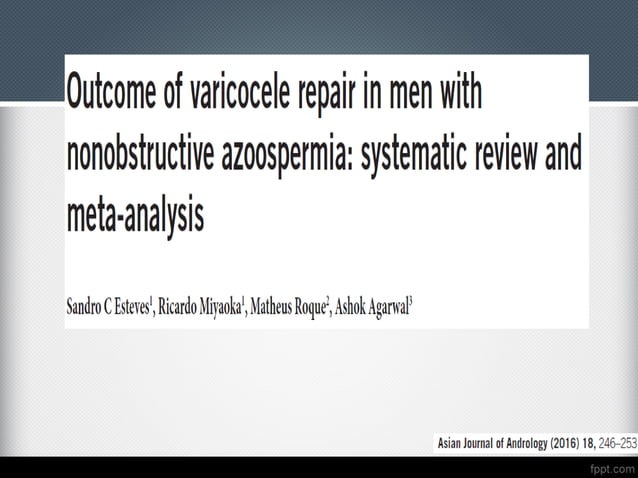 Outcome of varicocele repair in men with nonobstructive azoospermia: systematic review and meta-analysis

Sandro C Esteves$^1$, Ricardo Miyaoka$^1$, Matheus Roque$^2$, Ashok Agarwal$^3$

Asian Journal of Andrology (2016) 18, 246–253

fppt.com